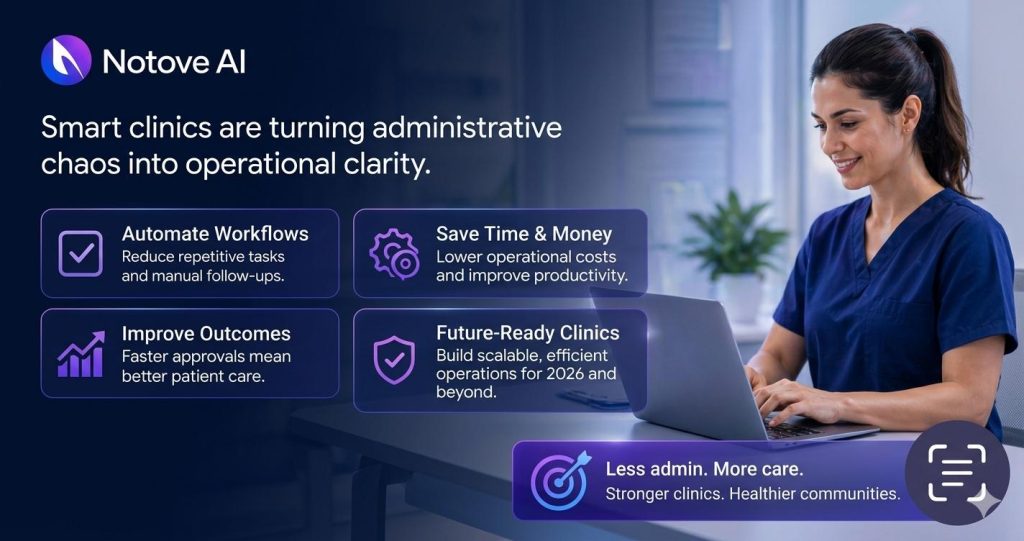 Notove AI

Smart clinics are turning administrative chaos into operational clarity.

Automate Workflows
Reduce repetitive tasks and manual follow-ups.

Save Time & Money
Lower operational costs and improve productivity.

Improve Outcomes
Faster approvals mean better patient care.

Future-Ready Clinics
Build scalable, efficient operations for 2026 and beyond.

Less admin. More care.
Stronger clinics. Healthier communities.